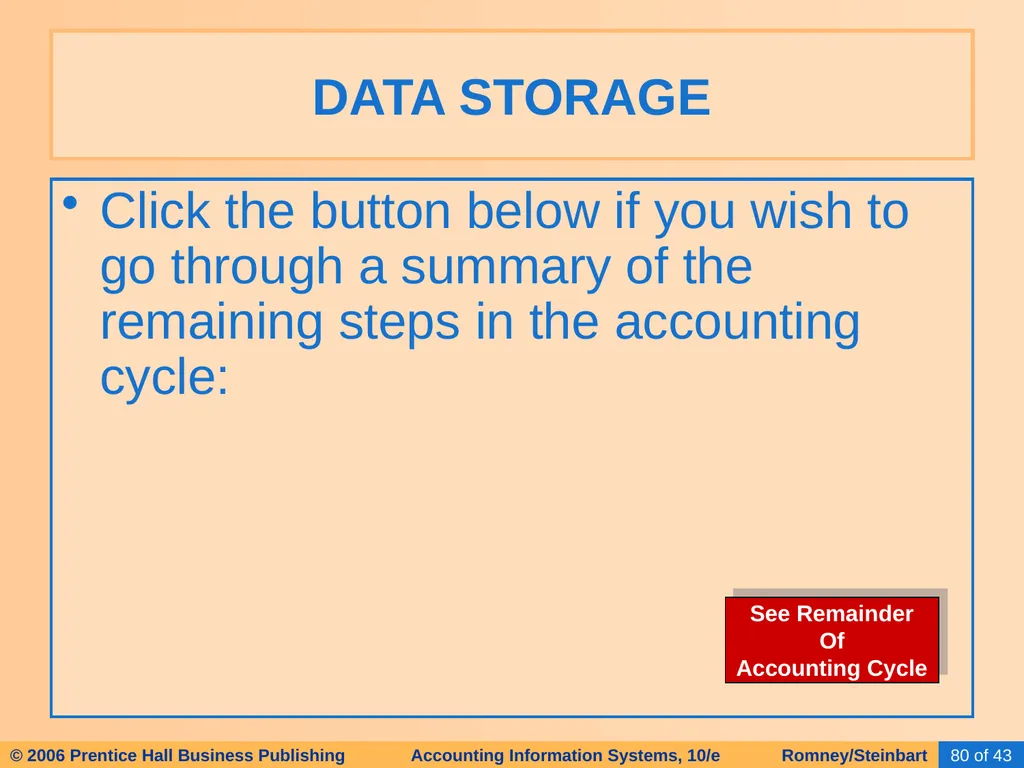 DATA STORAGE

• Click the button below if you wish to go through a summary of the remaining steps in the accounting cycle:

See Remainder Of Accounting Cycle

© 2006 Prentice Hall Business Publishing Accounting Information Systems, 10/e Romney/Steinbart 80 of 43